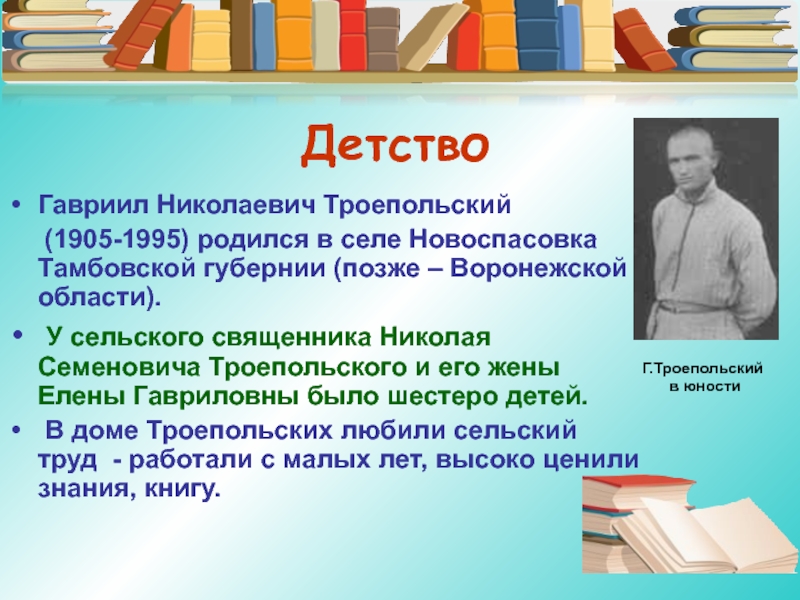 Детство

• Гавриил Николаевич Троепольский (1905-1995) родился в селе Новоспасовка Тамбовской губернии (позже – Воронежской области).

• У сельского священника Николая Семеновича Троепольского и его жены Елены Гавриловны было шестеро детей.

• В доме Троепольских любили сельский труд - работали с малых лет, высоко ценили знания, книгу.

Г.Троепольский в юности